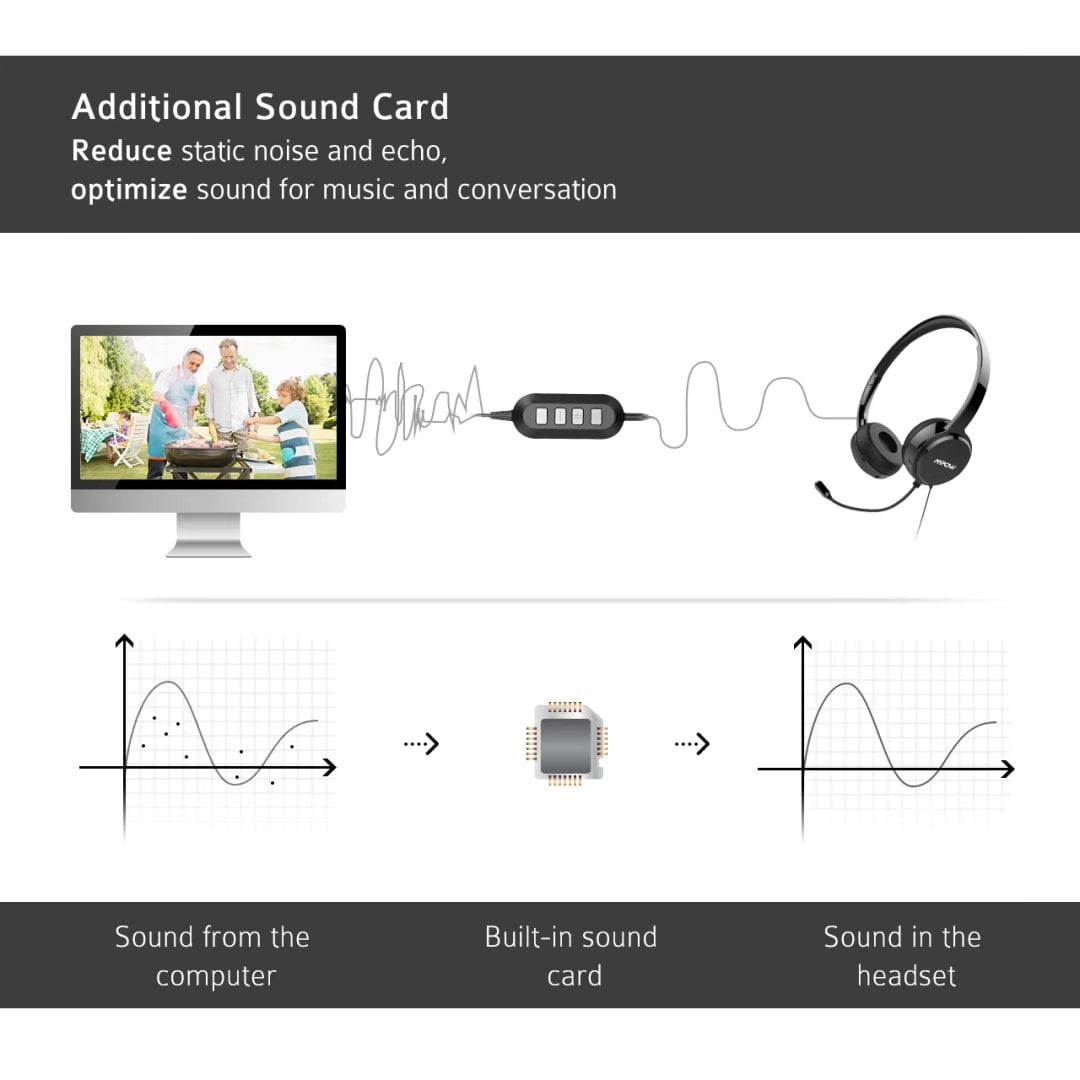 Additional Sound Card
Reduce static noise and echo,
optimize sound for music and conversation

MPOW

Sound from the computer

Built-in sound card

Sound in the headset